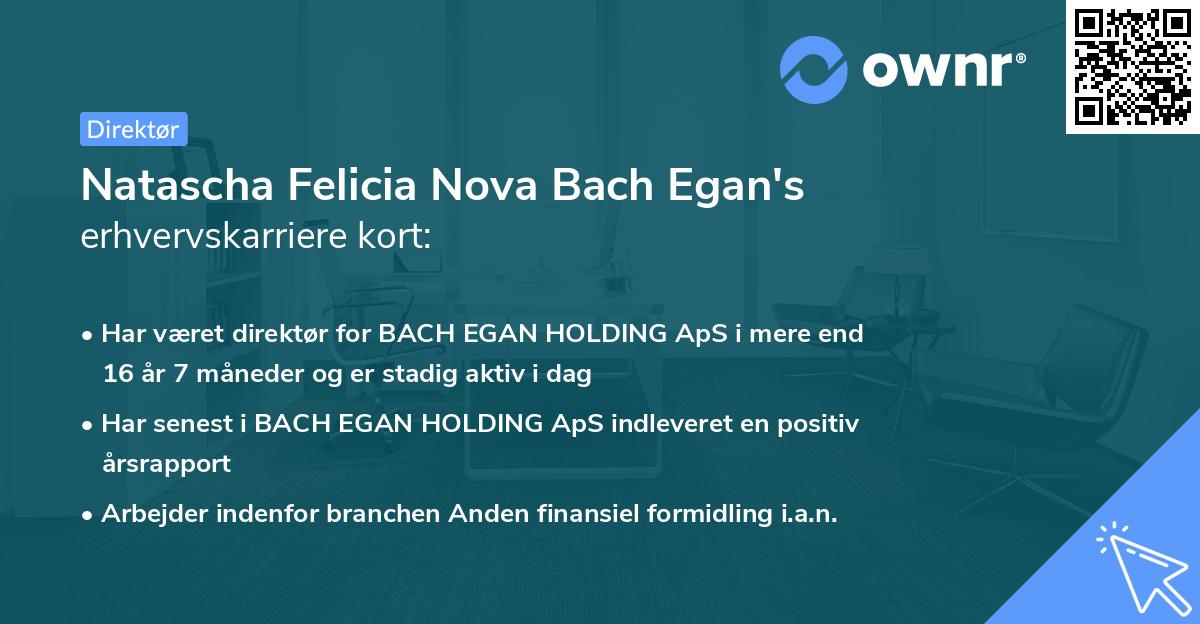 ownr®

Direktør

Natascha Felicia Nova Bach Egan's erhvervskarriere kort:

• Har været direktør for BACH EGAN HOLDING ApS i mere end 16 år 7 måneder og er stadig aktiv i dag

• Har senest i BACH EGAN HOLDING ApS indleveret en positiv årsrapport

• Arbejder indenfor branchen Anden finansiel formidling i.a.n.